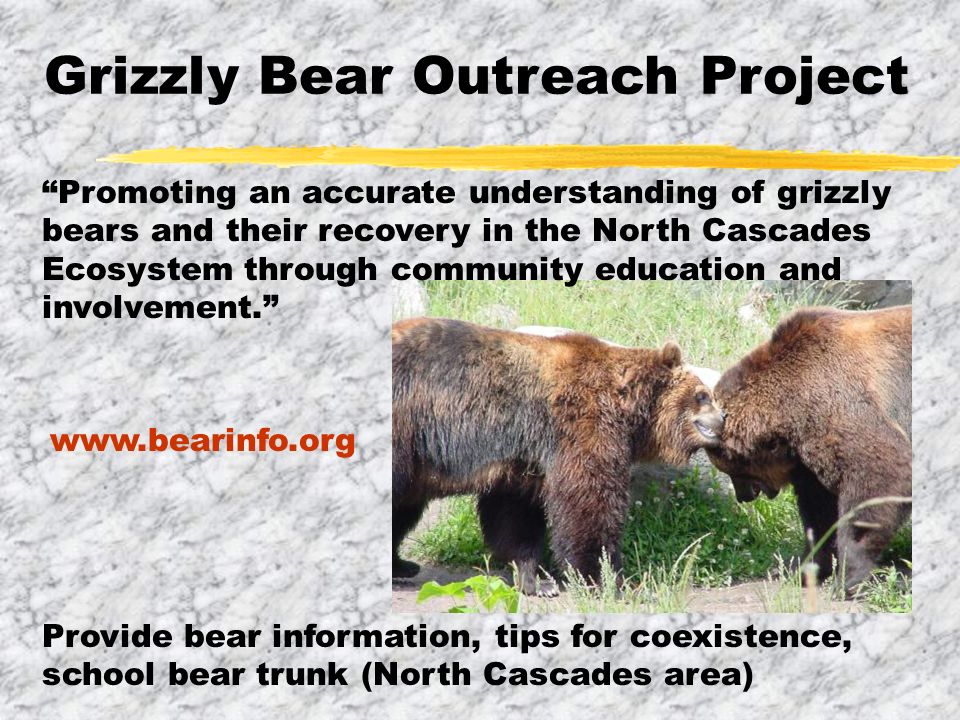 Grizzly Bear Outreach Project

“Promoting an accurate understanding of grizzly bears and their recovery in the North Cascades Ecosystem through community education and involvement.”

www.bearinfo.org

Provide bear information, tips for coexistence, school bear trunk (North Cascades area)